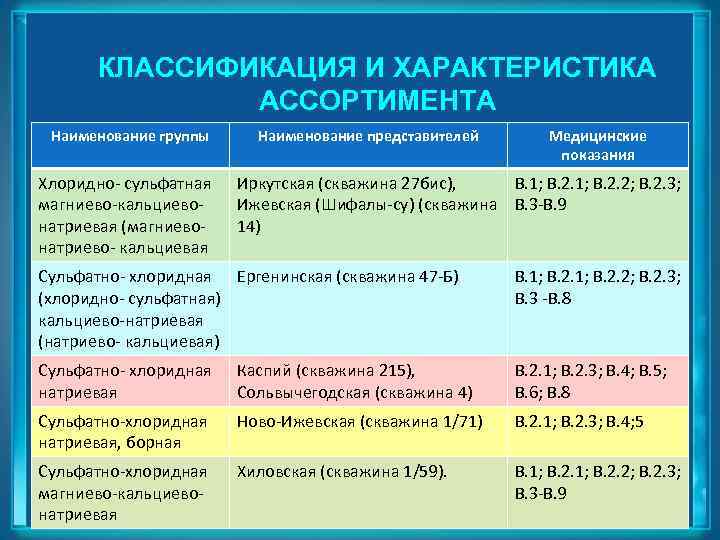 КЛАССИФИКАЦИЯ И ХАРАКТЕРИСТИКА АССОРТИМЕНТА

| Наименование группы | Наименование представителей | Медицинские показания |
|---|---|---|
| Хлоридно- сульфатная магниево-кальциево-натриевая (магниево-натриево- кальциевая | Иркутская (скважина 27бис), Ижевская (Шифалы-су) (скважина 14) | В.1; В.2.1; В.2.2; В.2.3; В.3-В.9 |
| Сульфатно- хлоридная (хлоридно- сульфатная) кальциево-натриевая (натриево- кальциевая) | Ергенинская (скважина 47-Б) | В.1; В.2.1; В.2.2; В.2.3; В.3 -В.8 |
| Сульфатно- хлоридная натриевая | Каспий (скважина 215), Сольвычегодская (скважина 4) | В.2.1; В.2.3; В.4; В.5; В.6; В.8 |
| Сульфатно-хлоридная натриевая, борная | Ново-Ижевская (скважина 1/71) | В.2.1; В.2.3; В.4;5 |
| Сульфатно-хлоридная магниево-кальциево-натриевая | Хиловская (скважина 1/59). | В.1; В.2.1; В.2.2; В.2.3; В.3-В.9 |